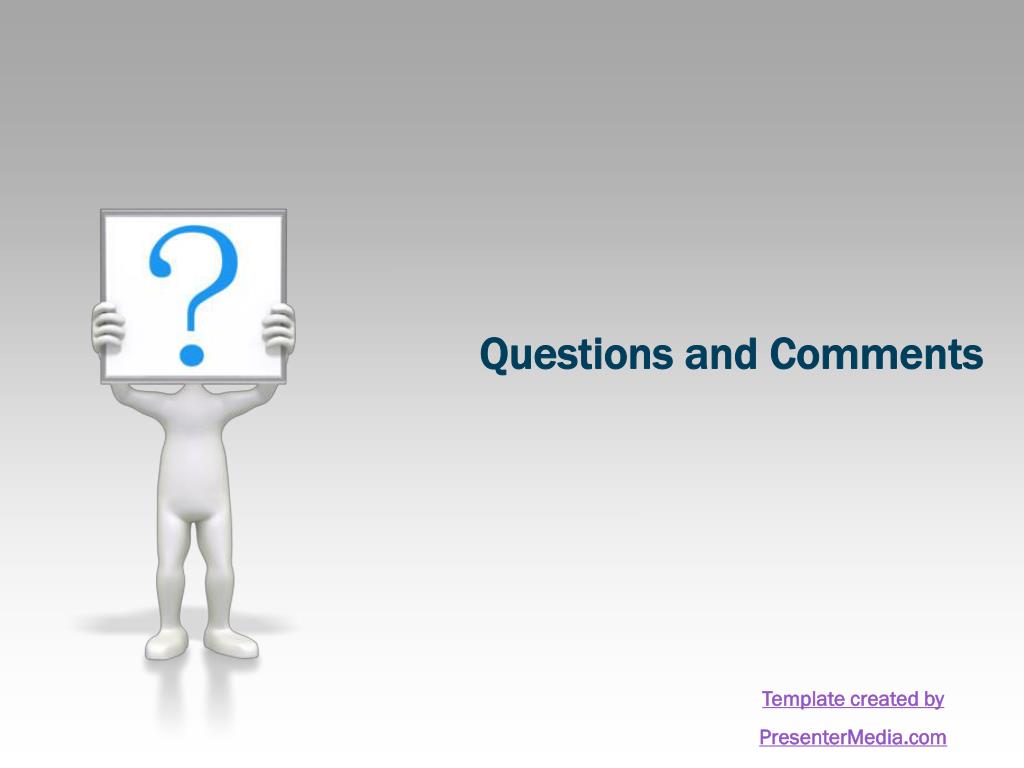 ?

Questions and Comments

Template created by

PresenterMedia.com